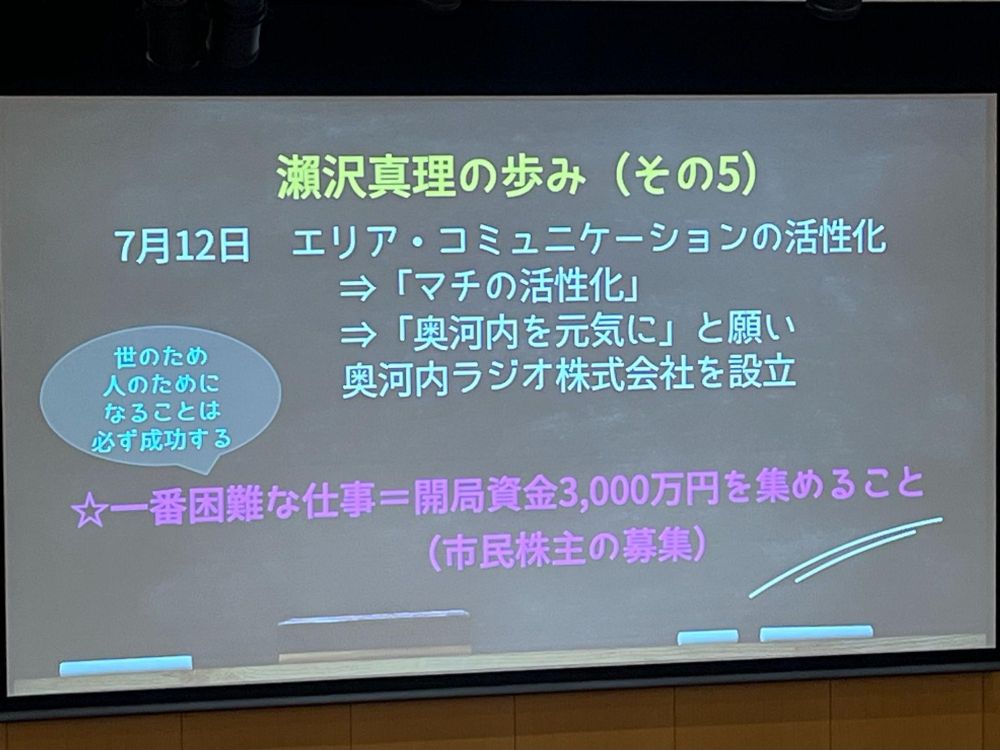 瀬沢真理の歩み（その5）

7月12日　エリア・コミュニケーションの活性化
⇒「マチの活性化」
⇒「奥河内を元気に」と願い
奥河内ラジオ株式会社を設立

世のため
人のために
なることは
必ず成功する

☆一番困難な仕事＝開局資金3,000万円を集めること
（市民株主の募集）